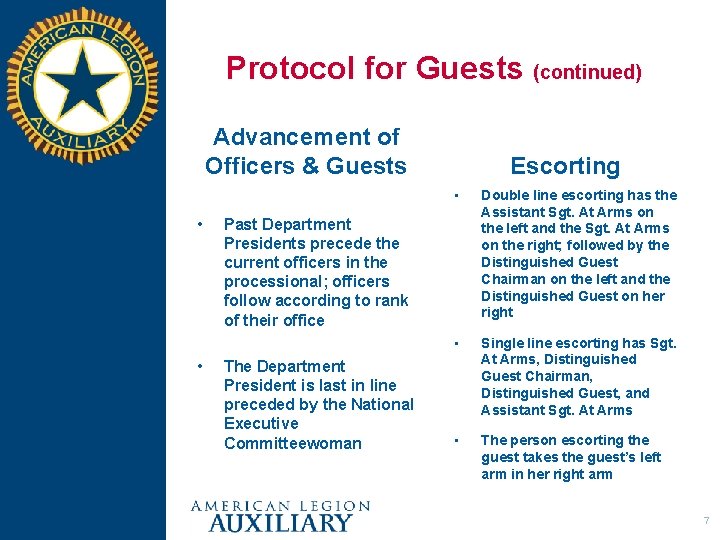 AMERICAN LEGION AUXILIARY

Protocol for Guests (continued)

Advancement of Officers & Guests

• Past Department Presidents precede the current officers in the processional; officers follow according to rank of their office

• The Department President is last in line preceded by the National Executive Committeewoman

Escorting

• Double line escorting has the Assistant Sgt. At Arms on the left and the Sgt. At Arms on the right; followed by the Distinguished Guest Chairman on the left and the Distinguished Guest on her right

• Single line escorting has Sgt. At Arms, Distinguished Guest Chairman, Distinguished Guest, and Assistant Sgt. At Arms

• The person escorting the guest takes the guest's left arm in her right arm

AMERICAN LEGION AUXILIARY

7